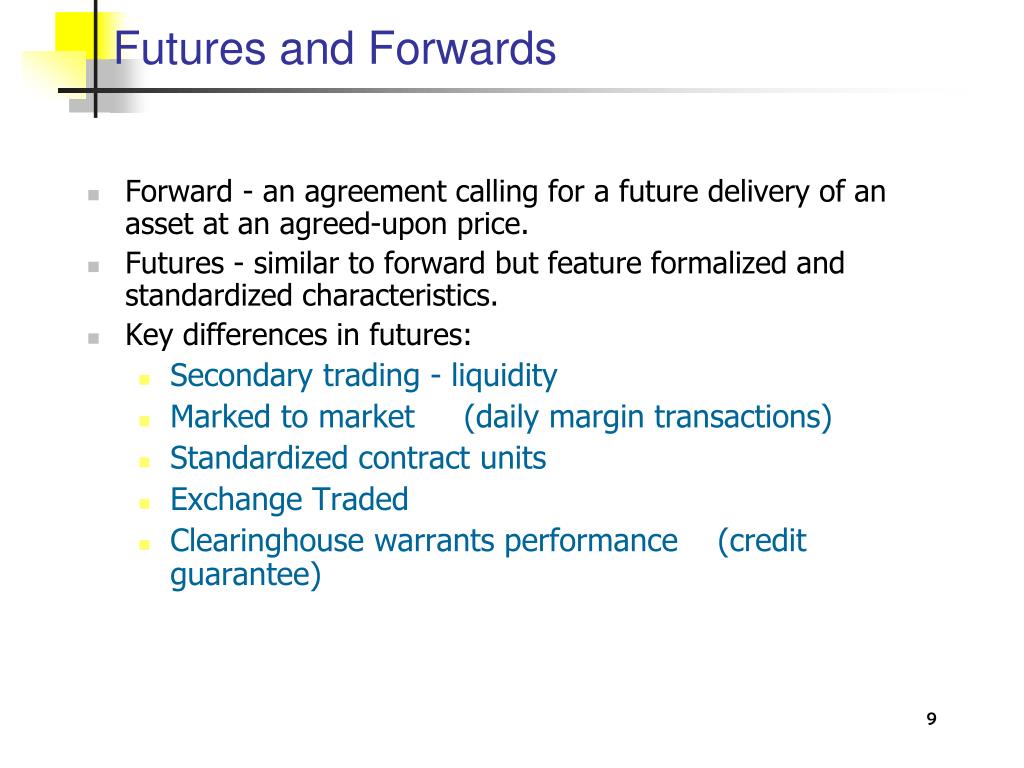 Futures and Forwards

Forward - an agreement calling for a future delivery of an asset at an agreed-upon price.

Futures - similar to forward but feature formalized and standardized characteristics.

Key differences in futures:

Secondary trading - liquidity

Marked to market (daily margin transactions)

Standardized contract units

Exchange Traded

Clearinghouse warrants performance (credit guarantee)

9